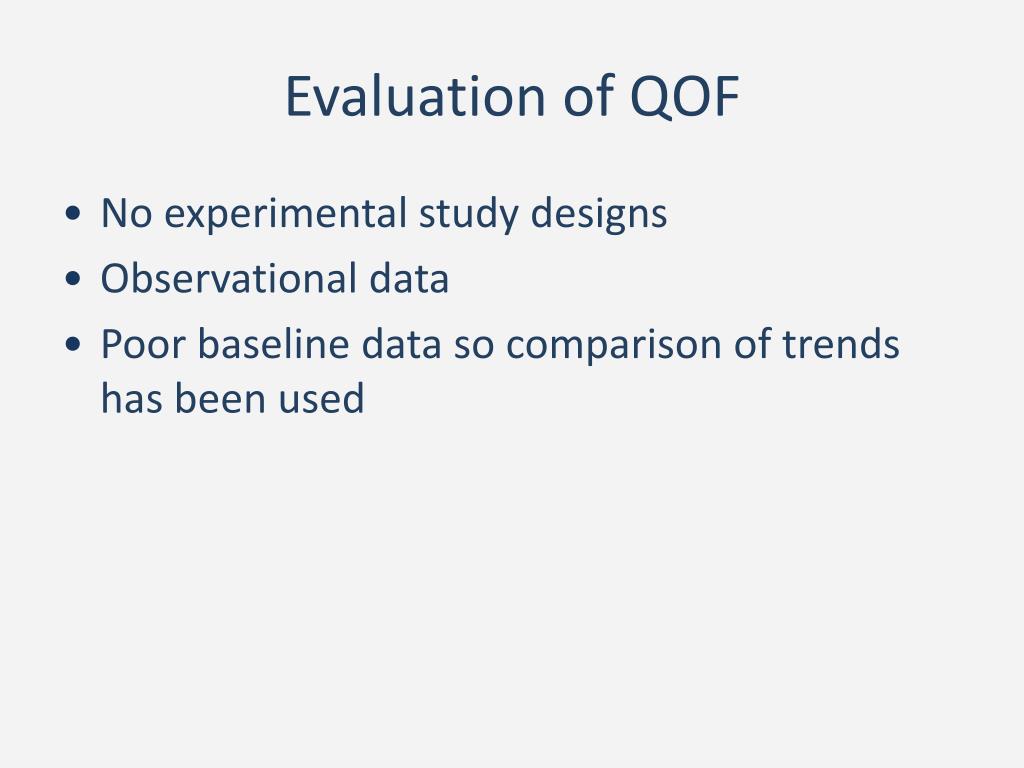 Evaluation of QOF

• No experimental study designs
• Observational data
• Poor baseline data so comparison of trends has been used